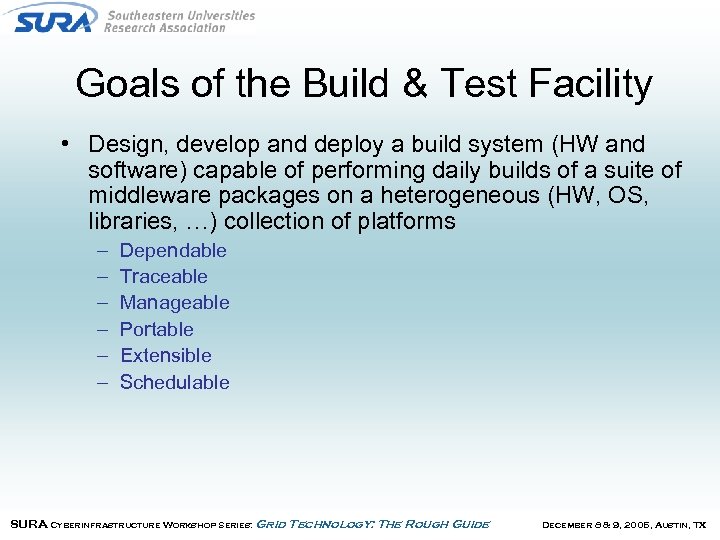 SURA Southeastern Universities Research Association

Goals of the Build & Test Facility

• Design, develop and deploy a build system (HW and software) capable of performing daily builds of a suite of middleware packages on a heterogeneous (HW, OS, libraries, …) collection of platforms
– Dependable
– Traceable
– Manageable
– Portable
– Extensible
– Schedulable

SURA Cyberinfrastructure Workshop Series: Grid Technology: The Rough Guide    December 8 & 9, 2005, Austin, TX